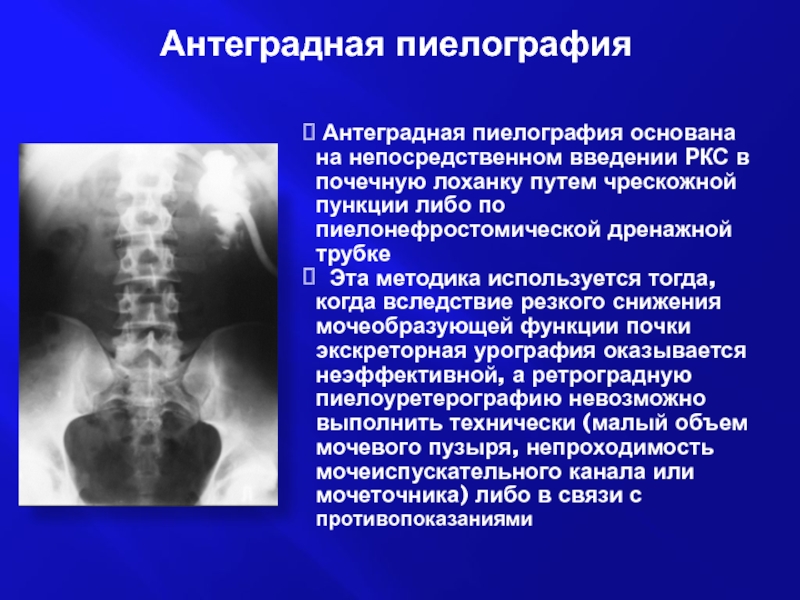 Антеградная пиелография

 Антеградная пиелография основана на непосредственном введении РКС в почечную лоханку путем чрескожной пункции либо по пиелонефростомической дренажной трубке

 Эта методика используется тогда, когда вследствие резкого снижения мочеобразующей функции почки экскреторная урография оказывается неэффективной, а ретроградную пиелоуретерографию невозможно выполнить технически (малый объем мочевого пузыря, непроходимость мочеиспускательного канала или мочеточника) либо в связи с противопоказаниями